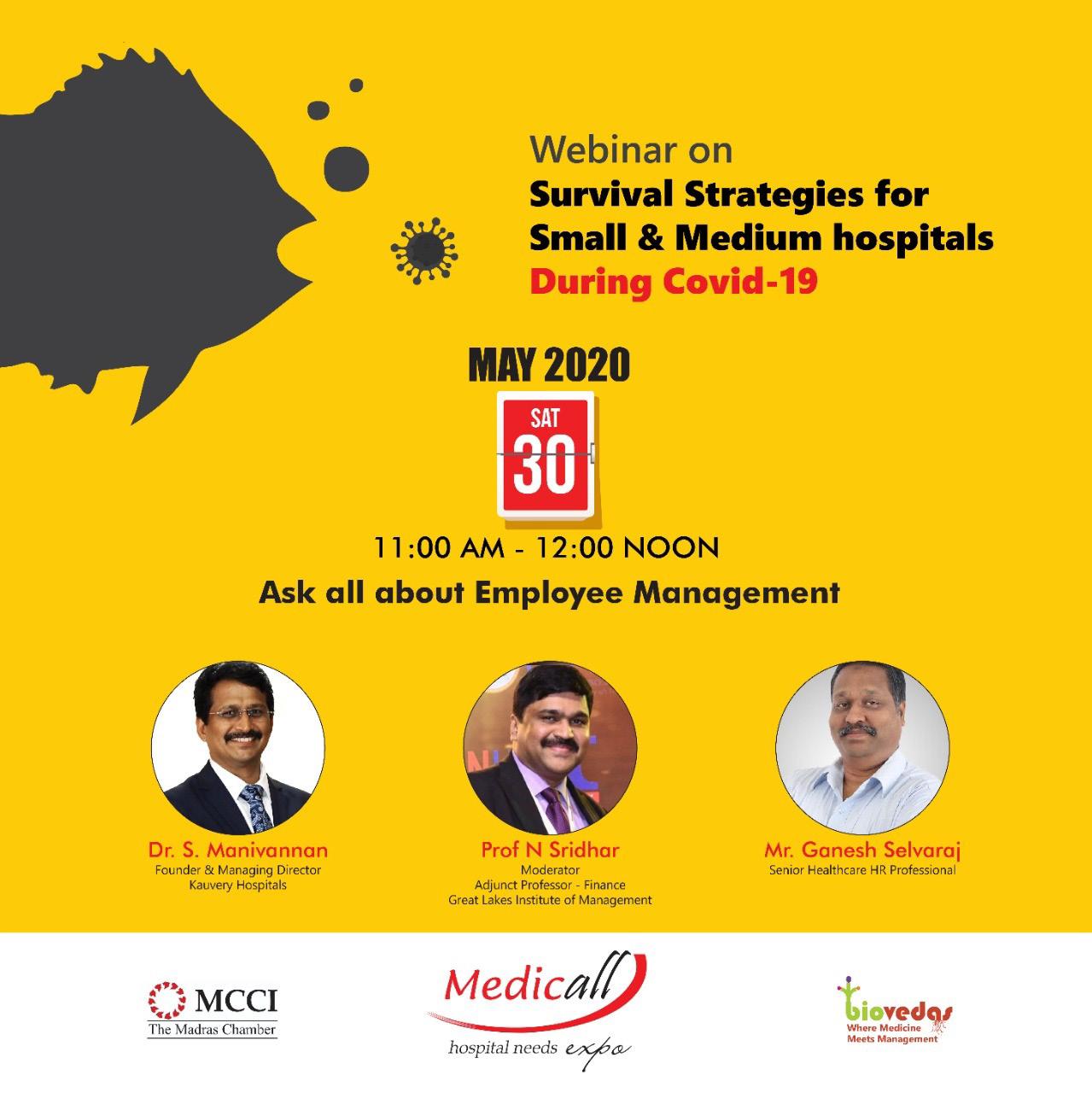 Webinar on
Survival Strategies for Small & Medium hospitals
During Covid-19

MAY 2020

SAT
30

11:00 AM - 12:00 NOON

Ask all about Employee Management

Dr. S. Manivannan
Founder & Managing Director
Kauvery Hospitals

Prof N Sridhar
Moderator
Adjunct Professor - Finance
Great Lakes Institute of Management

Mr. Ganesh Selvaraj
Senior Healthcare HR Professional

MCCI
The Madras Chamber

Medicall
hospital needs expo

biovedas
Where Medicine Meets Management